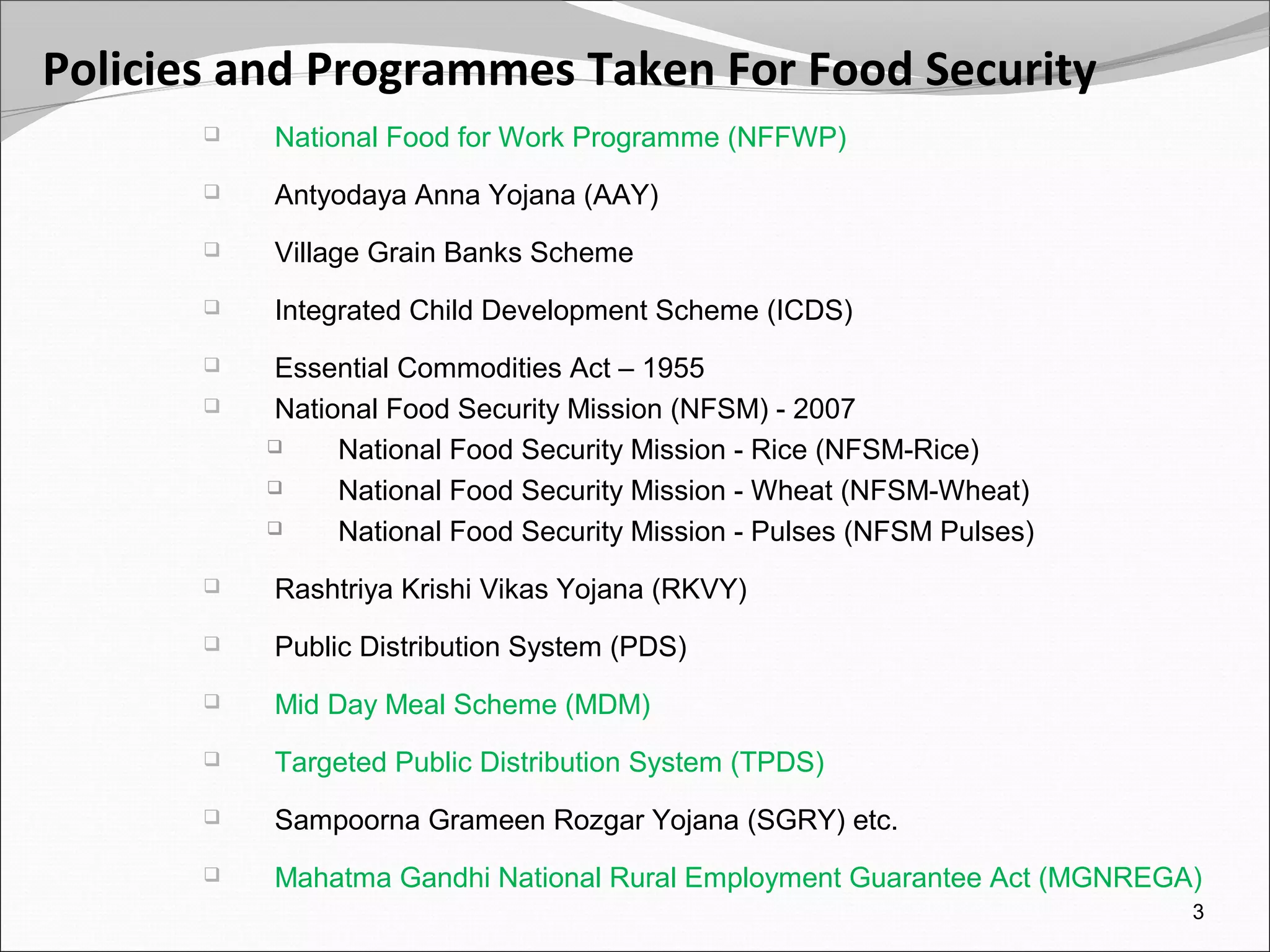 Policies and Programmes Taken For Food Security

❑ National Food for Work Programme (NFFWP)

❑ Antyodaya Anna Yojana (AAY)

❑ Village Grain Banks Scheme

❑ Integrated Child Development Scheme (ICDS)

❑ Essential Commodities Act – 1955

❑ National Food Security Mission (NFSM) - 2007

❑ National Food Security Mission - Rice (NFSM-Rice)

❑ National Food Security Mission - Wheat (NFSM-Wheat)

❑ National Food Security Mission - Pulses (NFSM Pulses)

❑ Rashtriya Krishi Vikas Yojana (RKVY)

❑ Public Distribution System (PDS)

❑ Mid Day Meal Scheme (MDM)

❑ Targeted Public Distribution System (TPDS)

❑ Sampoorna Grameen Rozgar Yojana (SGRY) etc.

❑ Mahatma Gandhi National Rural Employment Guarantee Act (MGNREGA)

3